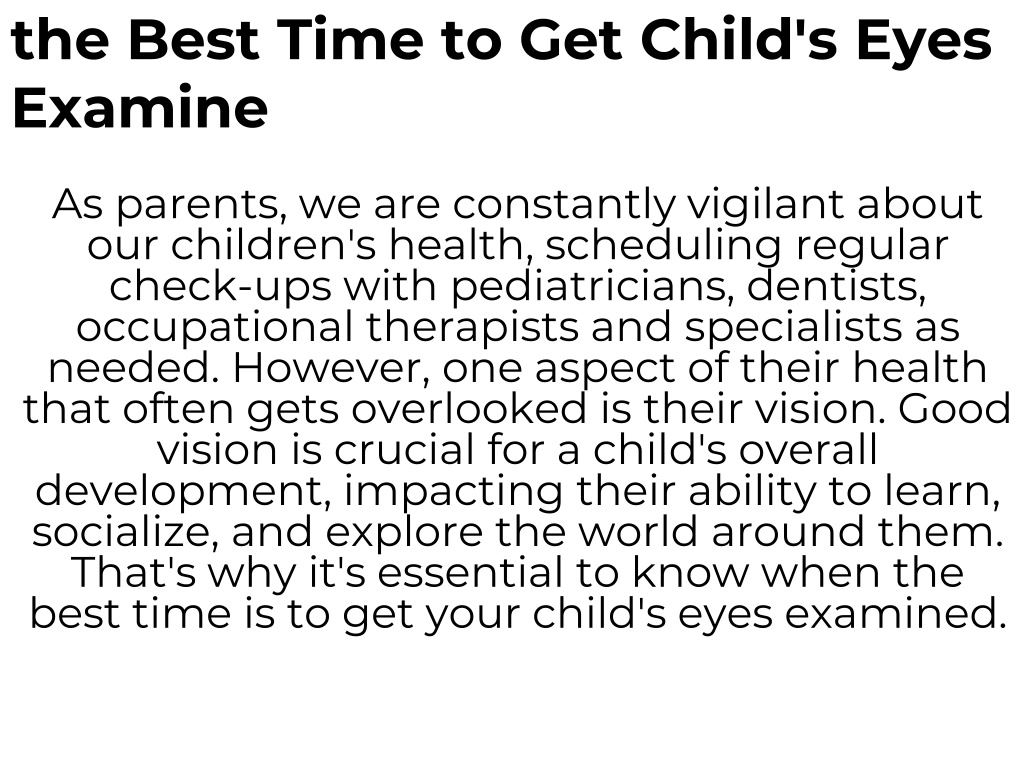 the Best Time to Get Child's Eyes Examine

As parents, we are constantly vigilant about our children's health, scheduling regular check-ups with pediatricians, dentists, occupational therapists and specialists as needed. However, one aspect of their health that often gets overlooked is their vision. Good vision is crucial for a child's overall development, impacting their ability to learn, socialize, and explore the world around them. That's why it's essential to know when the best time is to get your child's eyes examined.